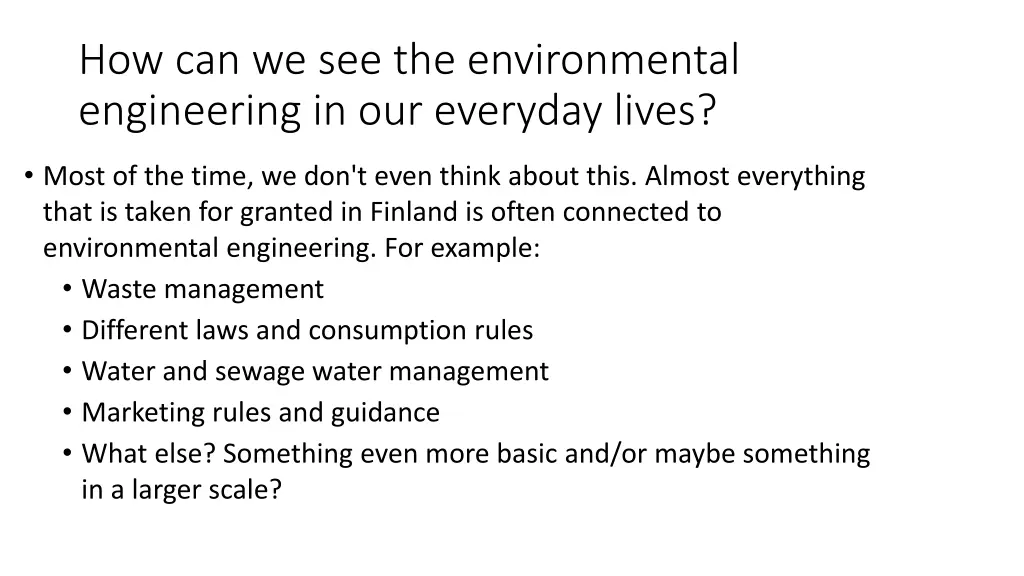 How can we see the environmental engineering in our everyday lives?

• Most of the time, we don't even think about this. Almost everything that is taken for granted in Finland is often connected to environmental engineering. For example:
  • Waste management
  • Different laws and consumption rules
  • Water and sewage water management
  • Marketing rules and guidance
  • What else? Something even more basic and/or maybe something in a larger scale?